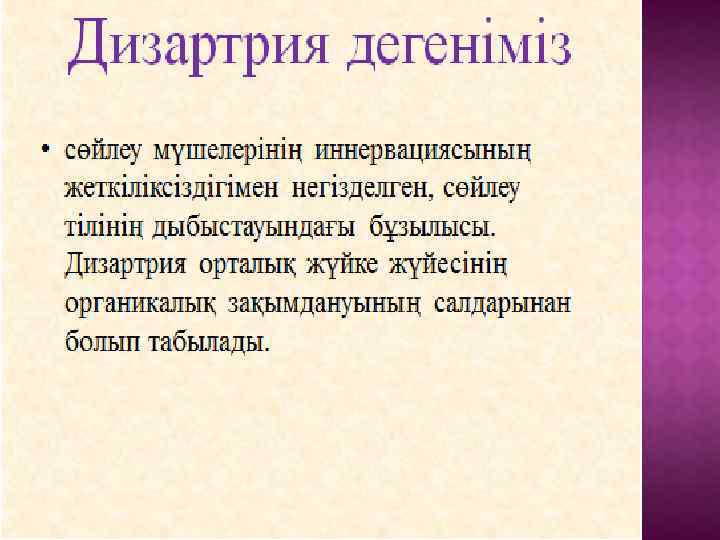 Дизартрия дегеніміз

• сөйлеу мүшелерінің иннервациясының жеткіліксіздігімен негізделген, сөйлеу тілінің дыбыстауындағы бұзылысы. Дизартрия орталық жүйке жүйесінің органикалық зақымдануының салдарынан болып табылады.